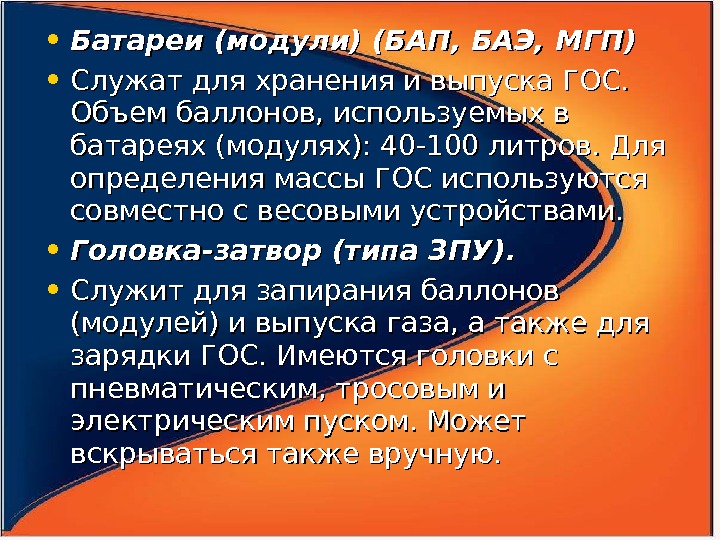 • Батареи (модули) (БАП, БАЭ, МГП)

• Служат для хранения и выпуска ГОС. Объем баллонов, используемых в батареях (модулях): 40-100 литров. Для определения массы ГОС используются совместно с весовыми устройствами.

• Головка-затвор (типа ЗПУ).

• Служит для запирания баллонов (модулей) и выпуска газа, а также для зарядки ГОС. Имеются головки с пневматическим, тросовым и электрическим пуском. Может вскрываться также вручную.